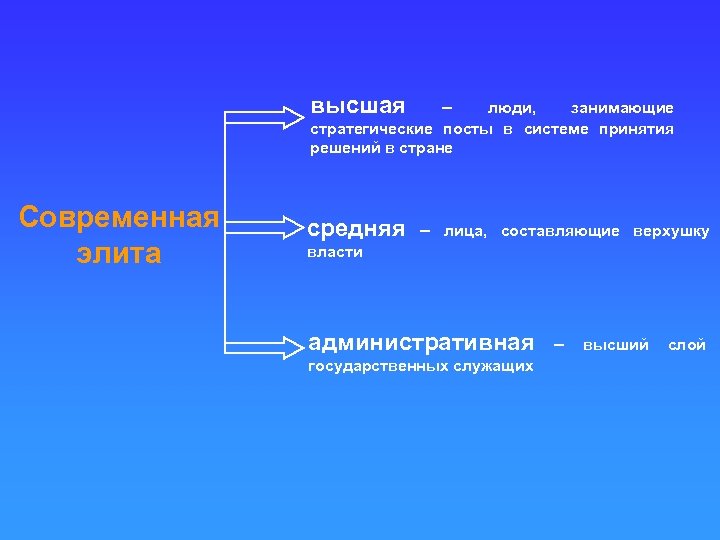 Современная элита

высшая – люди, занимающие стратегические посты в системе принятия решений в стране

средняя – лица, составляющие верхушку власти

административная – высший слой государственных служащих